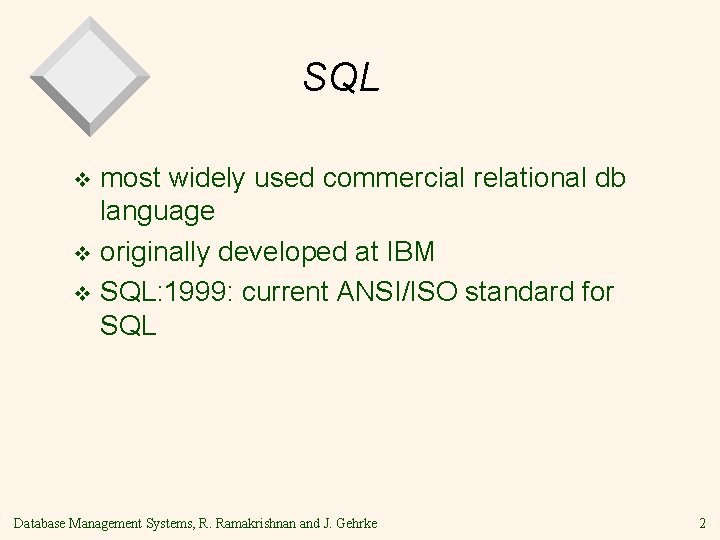 SQL

❖ most widely used commercial relational db language

❖ originally developed at IBM

❖ SQL:1999: current ANSI/ISO standard for SQL

Database Management Systems, R. Ramakrishnan and J. Gehrke

2